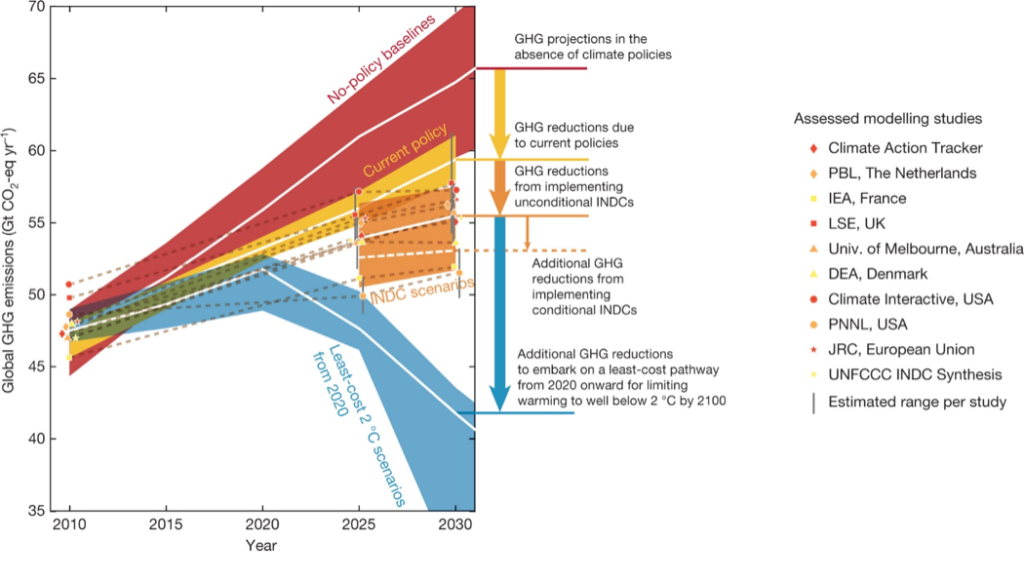 Global GHG emissions (Gt $CO_2$-eq $yr^{-1}$)

70
65
60
55
50
45
40
35

2010 2015 2020 2025 2030

Year

No-policy baselines

Current policy

INDC scenarios

Least-cost 2 °C scenarios from 2020

GHG projections in the absence of climate policies

GHG reductions due to current policies

GHG reductions from implementing unconditional INDCs

Additional GHG reductions from implementing conditional INDCs

Additional GHG reductions to embark on a least-cost pathway from 2020 onward for limiting warming to well below 2 °C by 2100

Assessed modelling studies

Climate Action Tracker

PBL, The Netherlands

IEA, France

LSE, UK

Univ. of Melbourne, Australia

DEA, Denmark

Climate Interactive, USA

PNNL, USA

JRC, European Union

UNFCCC INDC Synthesis

Estimated range per study